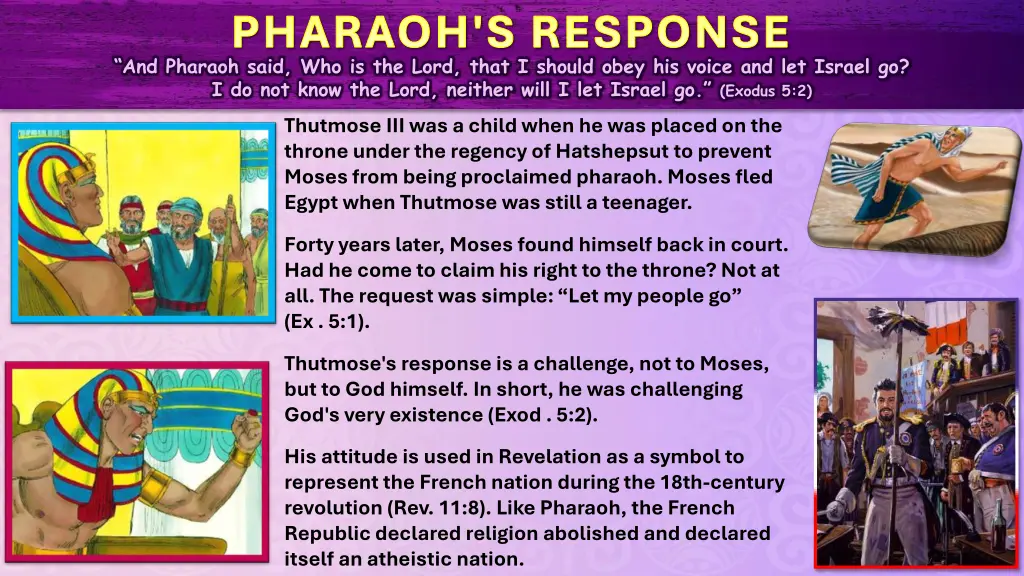 PHARAOH'S RESPONSE

“And Pharaoh said, Who is the Lord, that I should obey his voice and let Israel go? I do not know the Lord, neither will I let Israel go.” (Exodus 5:2)

Thutmose III was a child when he was placed on the throne under the regency of Hatshepsut to prevent Moses from being proclaimed pharaoh. Moses fled Egypt when Thutmose was still a teenager.

Forty years later, Moses found himself back in court. Had he come to claim his right to the throne? Not at all. The request was simple: “Let my people go” (Ex . 5:1).

Thutmose's response is a challenge, not to Moses, but to God himself. In short, he was challenging God's very existence (Exod . 5:2).

His attitude is used in Revelation as a symbol to represent the French nation during the 18th-century revolution (Rev. 11:8). Like Pharaoh, the French Republic declared religion abolished and declared itself an atheistic nation.